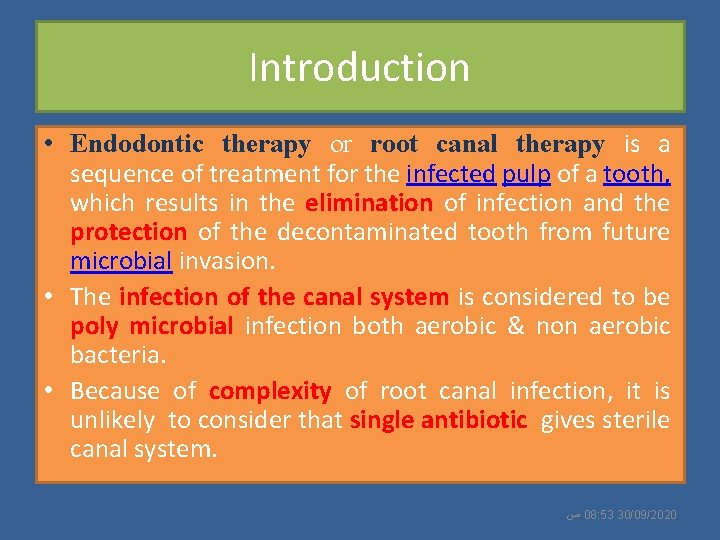 Introduction

• Endodontic therapy or root canal therapy is a sequence of treatment for the infected pulp of a tooth, which results in the elimination of infection and the protection of the decontaminated tooth from future microbial invasion.

• The infection of the canal system is considered to be poly microbial infection both aerobic & non aerobic bacteria.

• Because of complexity of root canal infection, it is unlikely to consider that single antibiotic gives sterile canal system.

ص 08:53 30/09/2020